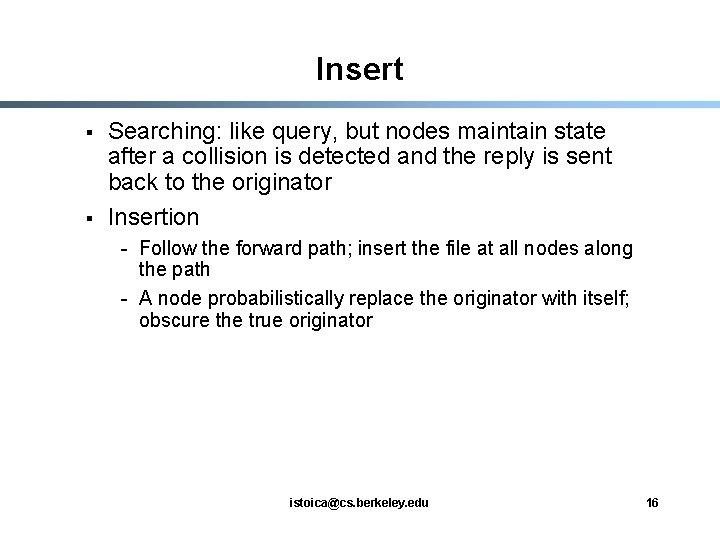 Insert

▪ Searching: like query, but nodes maintain state after a collision is detected and the reply is sent back to the originator

▪ Insertion

- Follow the forward path; insert the file at all nodes along the path

- A node probabilistically replace the originator with itself; obscure the true originator

istoica@cs.berkeley.edu

16